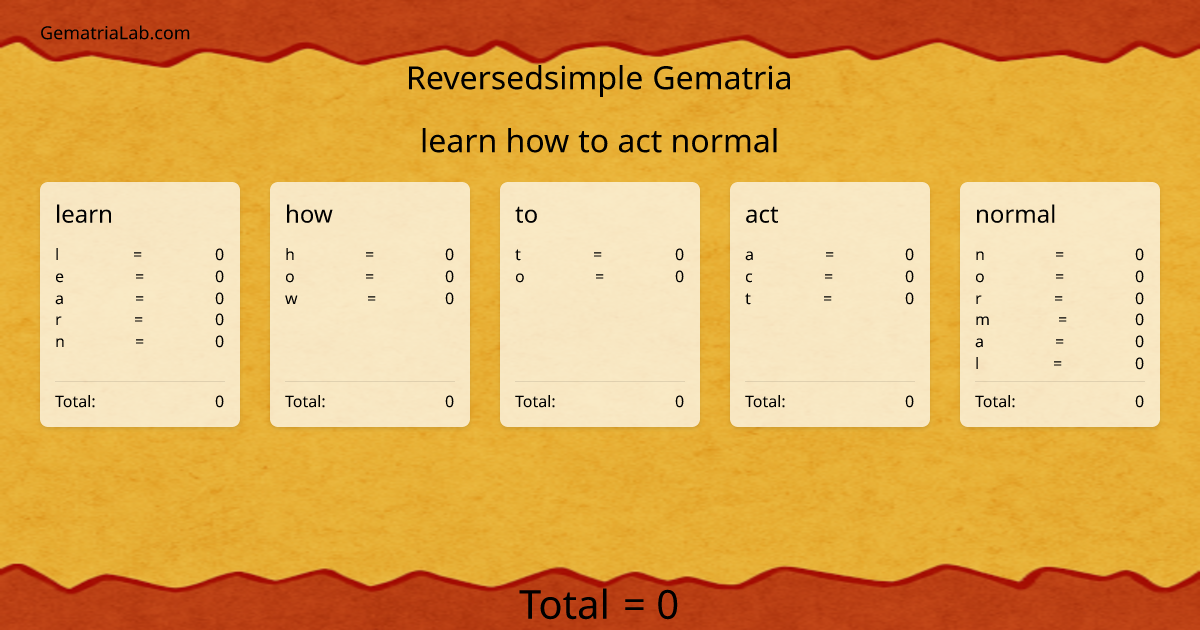 GematriaLab.com

Reversedsimple Gematria

learn how to act normal

learn

l = 0
e = 0
a = 0
r = 0
n = 0

Total: 0

how

h = 0
o = 0
w = 0

Total: 0

to

t = 0
o = 0

Total: 0

act

a = 0
c = 0
t = 0

Total: 0

normal

n = 0
o = 0
r = 0
m = 0
a = 0
l = 0

Total: 0

Total = 0